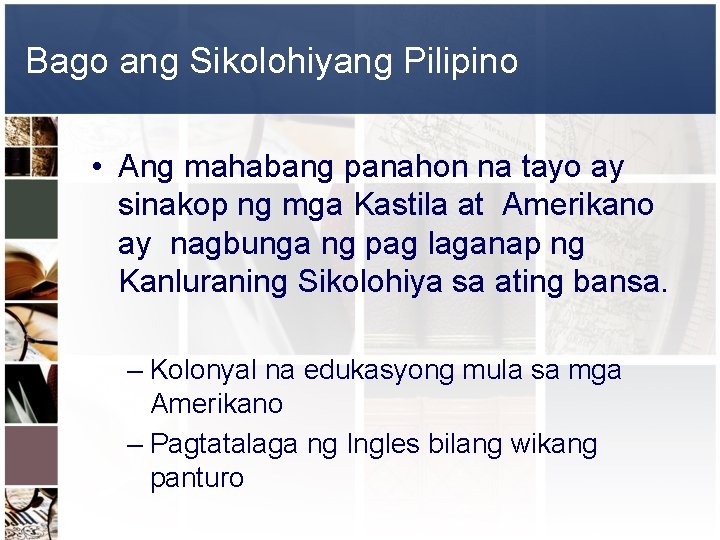 Bago ang Sikolohiyang Pilipino

• Ang mahabang panahon na tayo ay sinakop ng mga Kastila at Amerikano ay nagbunga ng pag laganap ng Kanluraning Sikolohiya sa ating bansa.

– Kolonyal na edukasyong mula sa mga Amerikano
– Pagtatalaga ng Ingles bilang wikang panturo